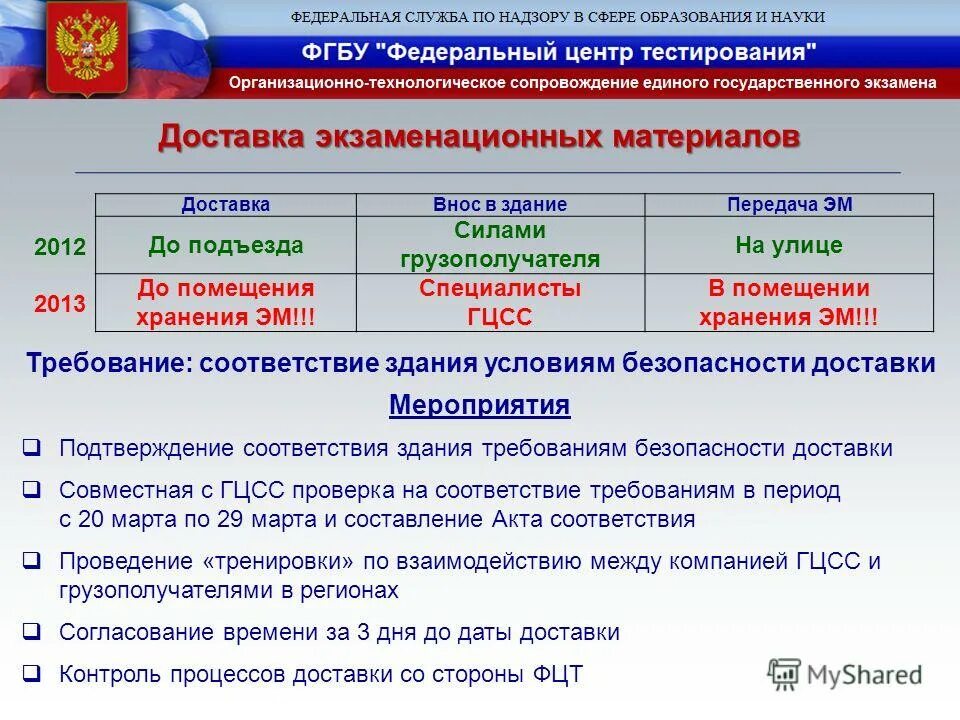 ФЕДЕРАЛЬНАЯ СЛУЖБА ПО НАДЗОРУ В СФЕРЕ ОБРАЗОВАНИЯ И НАУКИ

ФГБУ "Федеральный центр тестирования"

Организационно-технологическое сопровождение единого государственного экзамена

Доставка экзаменационных материалов

| | Доставка | Внос в здание | Передача ЭМ |
|---|---|---|---|
| 2012 | До подъезда | Силами грузополучателя | На улице |
| 2013 | До помещения хранения ЭМ!!! | Специалисты ГЦСС | В помещении хранения ЭМ!!! |

Требование: соответствие здания условиям безопасности доставки

Мероприятия

❑ Подтверждение соответствия здания требованиям безопасности доставки

❑ Совместная с ГЦСС проверка на соответствие требованиям в период с 20 марта по 29 марта и составление Акта соответствия

❑ Проведение «тренировки» по взаимодействию между компанией ГЦСС и грузополучателями в регионах

❑ Согласование времени за 3 дня до даты доставки

❑ Контроль процессов доставки со стороны ФЦТ

MyShared